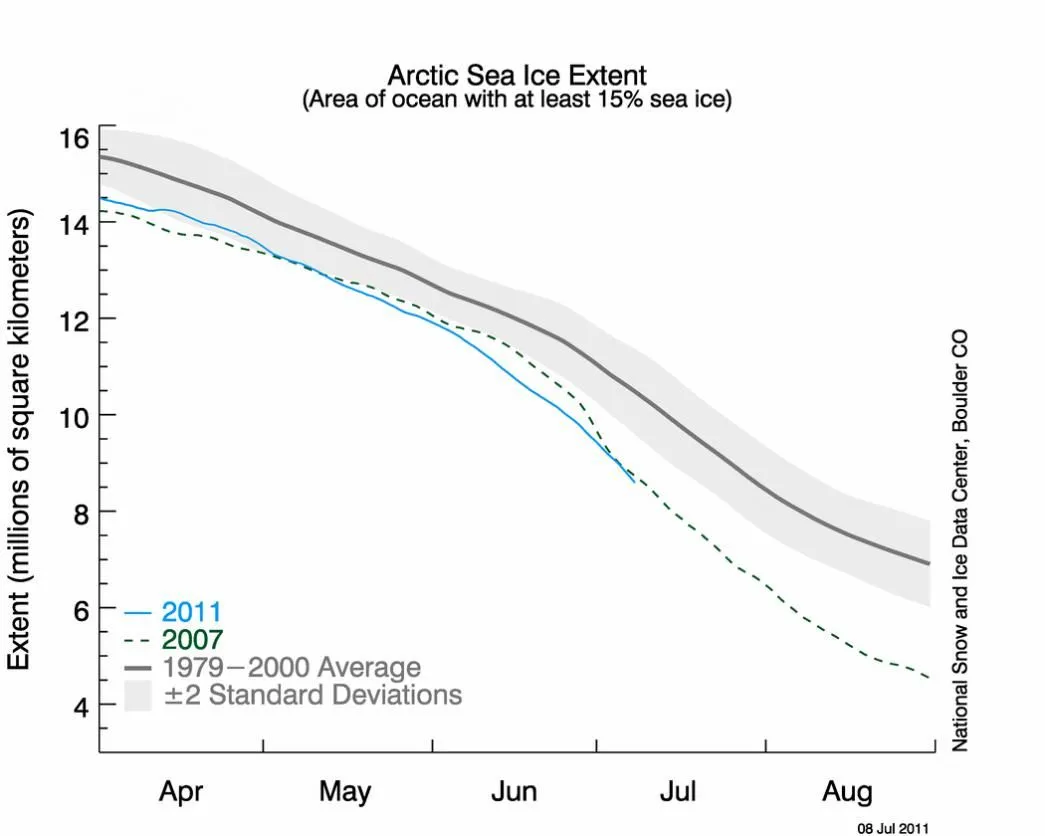 Arctic Sea Ice Extent
(Area of ocean with at least 15% sea ice)

Extent (millions of square kilometers)

16
14
12
10
8
6
4

2011
2007
1979−2000 Average
±2 Standard Deviations

Apr
May
Jun
Jul
Aug

National Snow and Ice Data Center, Boulder CO

08 Jul 2011